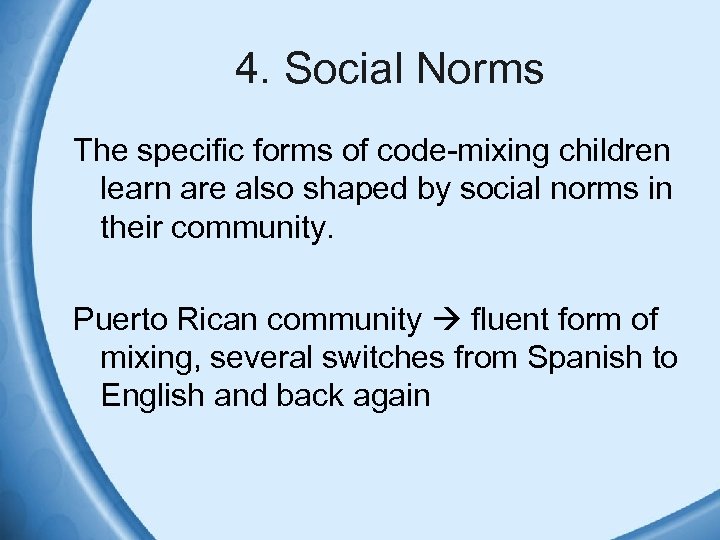 4. Social Norms

The specific forms of code-mixing children learn are also shaped by social norms in their community.

Puerto Rican community → fluent form of mixing, several switches from Spanish to English and back again